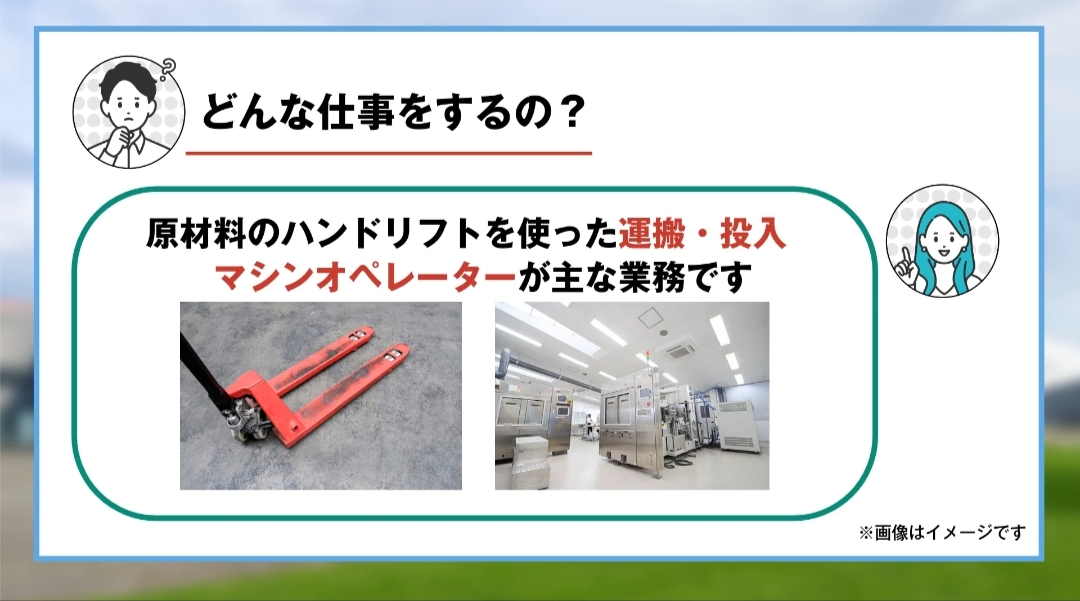 どんな仕事をするの？

原材料のハンドリフトを使った運搬・投入
マシンオペレーターが主な業務です

※画像はイメージです